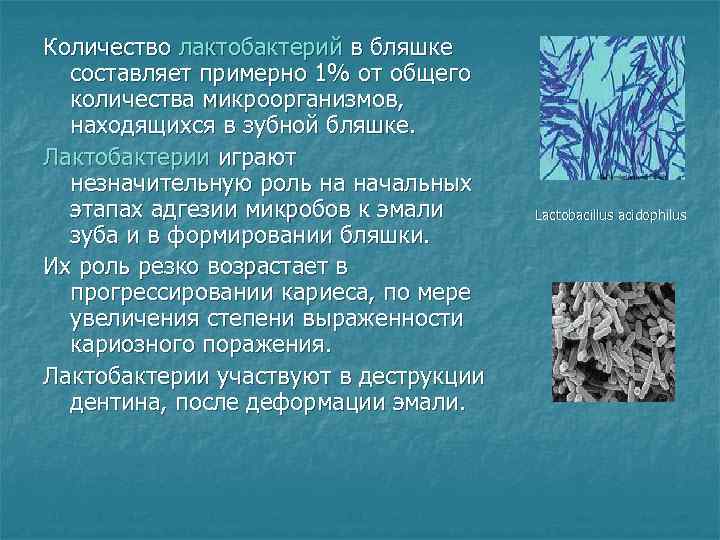 Количество лактобактерий в бляшке составляет примерно 1% от общего количества микроорганизмов, находящихся в зубной бляшке.

Лактобактерии играют незначительную роль на начальных этапах адгезии микробов к эмали зуба и в формировании бляшки.

Их роль резко возрастает в прогрессировании кариеса, по мере увеличения степени выраженности кариозного поражения.

Лактобактерии участвуют в деструкции дентина, после деформации эмали.

Lactobacillus acidophilus